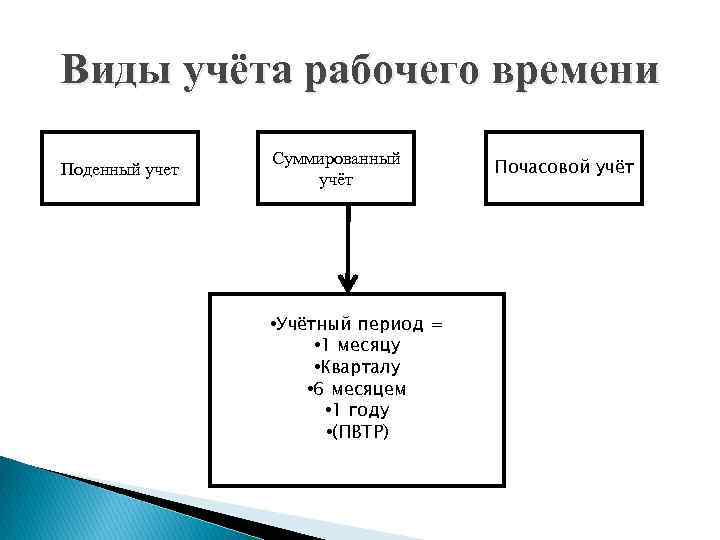 Виды учёта рабочего времени

Поденный учет

Суммированный учёт

Почасовой учёт

•Учётный период =
•1 месяцу
•Кварталу
•6 месяцем
•1 году
•(ПВТР)